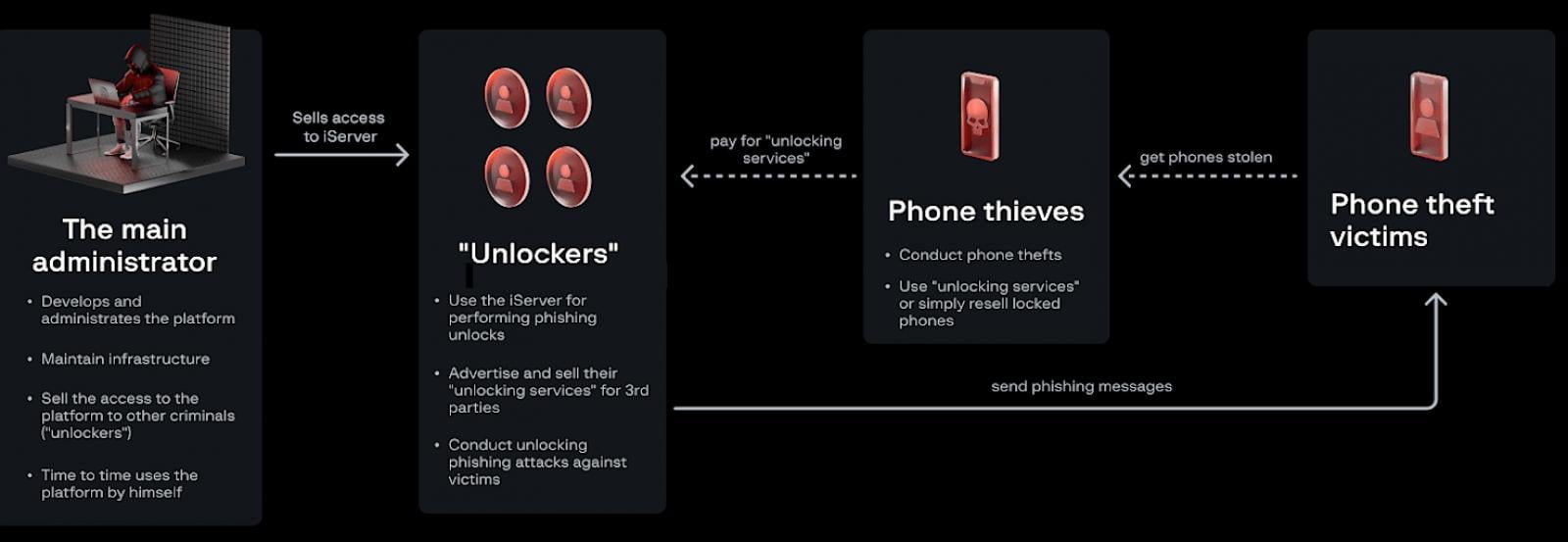 The main administrator

• Develops and administrates the platform

• Maintain infrastructure

• Sell the access to the platform to other criminals ("unlockers")

• Time to time uses the platform by himself

Sells access to iServer

"Unlockers"

• Use the iServer for performing phishing unlocks

• Advertise and sell their "unlocking services" for 3rd parties

• Conduct unlocking phishing attacks against victims

pay for "unlocking services"

Phone thieves

• Conduct phone thefts

• Use "unlocking services" or simply resell locked phones

get phones stolen

Phone theft victims

send phishing messages